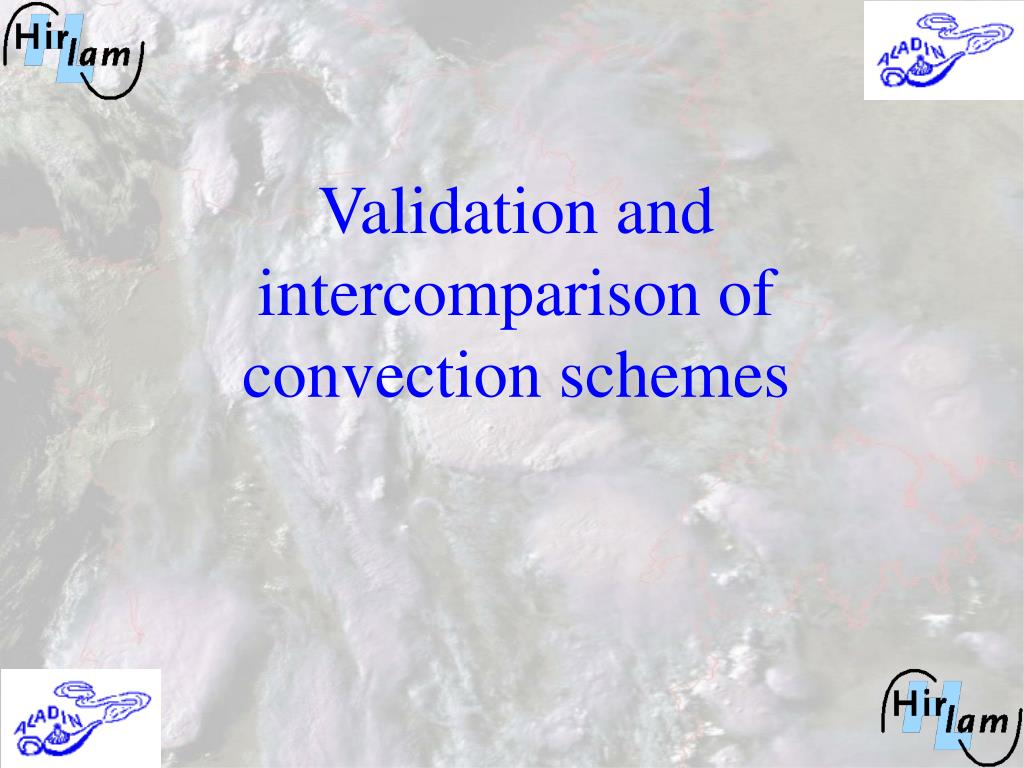 Hirlam

ALADIN

Validation and intercomparison of convection schemes

ALADIN

Hirlam